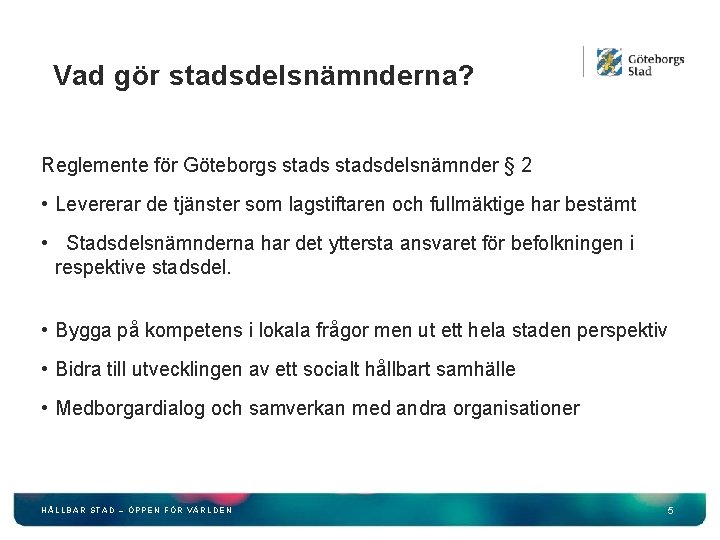 Vad gör stadsdelsnämnderna?

Göteborgs Stad

Reglemente för Göteborgs stads stadsdelsnämnder § 2

• Levererar de tjänster som lagstiftaren och fullmäktige har bestämt

• Stadsdelsnämnderna har det yttersta ansvaret för befolkningen i respektive stadsdel.

• Bygga på kompetens i lokala frågor men ut ett hela staden perspektiv

• Bidra till utvecklingen av ett socialt hållbart samhälle

• Medborgardialog och samverkan med andra organisationer

HÅLLBAR STAD – ÖPPEN FÖR VÄRLDEN

5